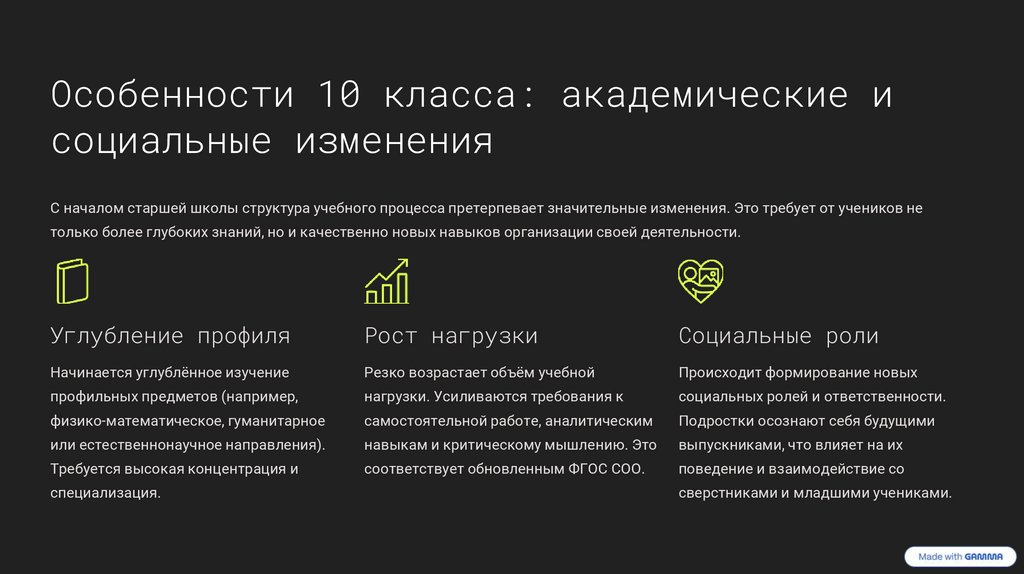 Особенности 10 класса: академические и социальные изменения

С началом старшей школы структура учебного процесса претерпевает значительные изменения. Это требует от учеников не только более глубоких знаний, но и качественно новых навыков организации своей деятельности.

Углубление профиля

Начинается углублённое изучение профильных предметов (например, физико-математическое, гуманитарное или естественнонаучное направления). Требуется высокая концентрация и специализация.

Рост нагрузки

Резко возрастает объём учебной нагрузки. Усиливаются требования к самостоятельной работе, аналитическим навыкам и критическому мышлению. Это соответствует обновленным ФГОС СОО.

Социальные роли

Происходит формирование новых социальных ролей и ответственности. Подростки осознают себя будущими выпускниками, что влияет на их поведение и взаимодействие со сверстниками и младшими учениками.

Made with GAMMA